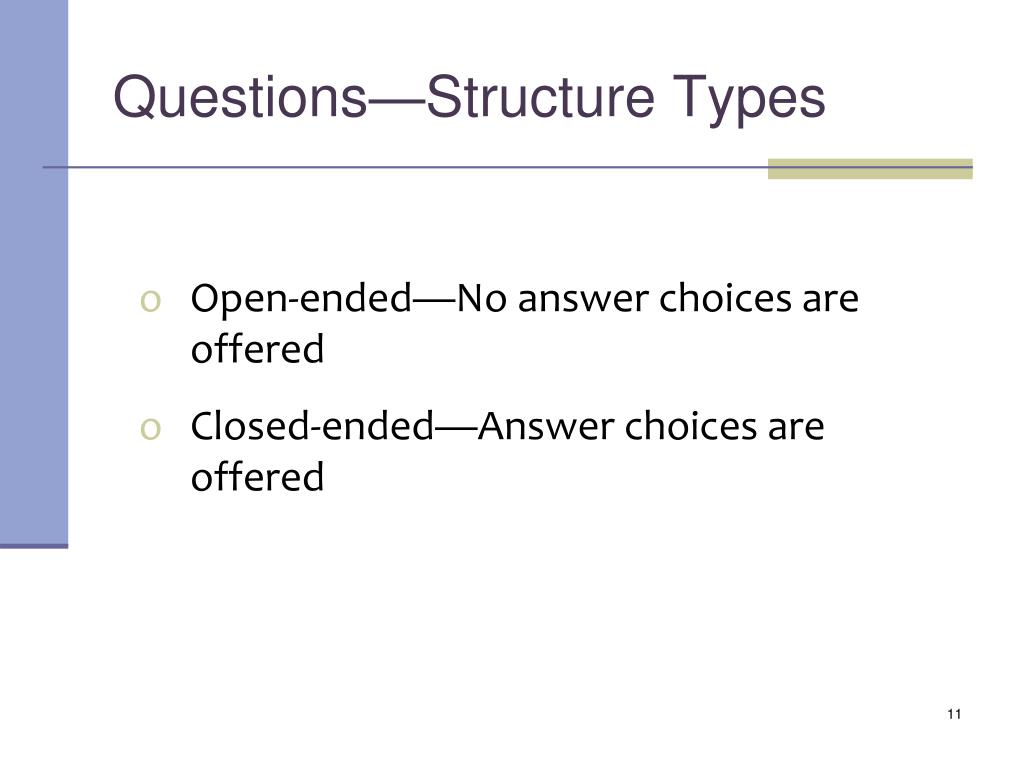 Questions—Structure Types

o Open-ended—No answer choices are offered

o Closed-ended—Answer choices are offered

11